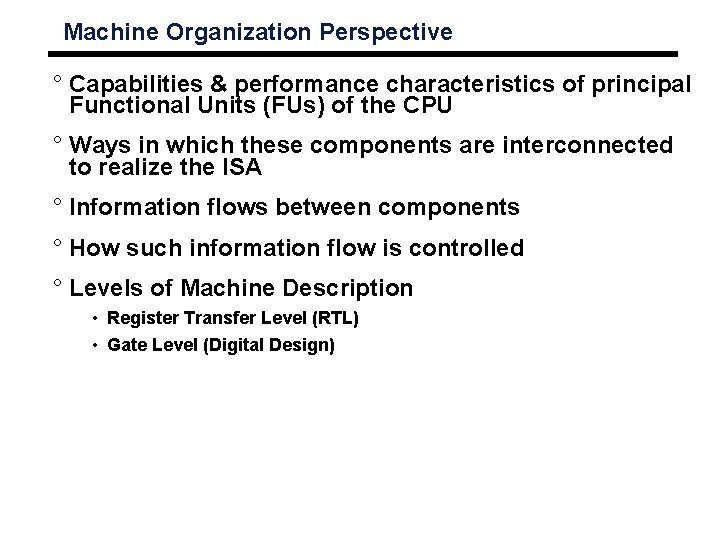 Machine Organization Perspective

° Capabilities & performance characteristics of principal Functional Units (FUs) of the CPU

° Ways in which these components are interconnected to realize the ISA

° Information flows between components

° How such information flow is controlled

° Levels of Machine Description

• Register Transfer Level (RTL)

• Gate Level (Digital Design)